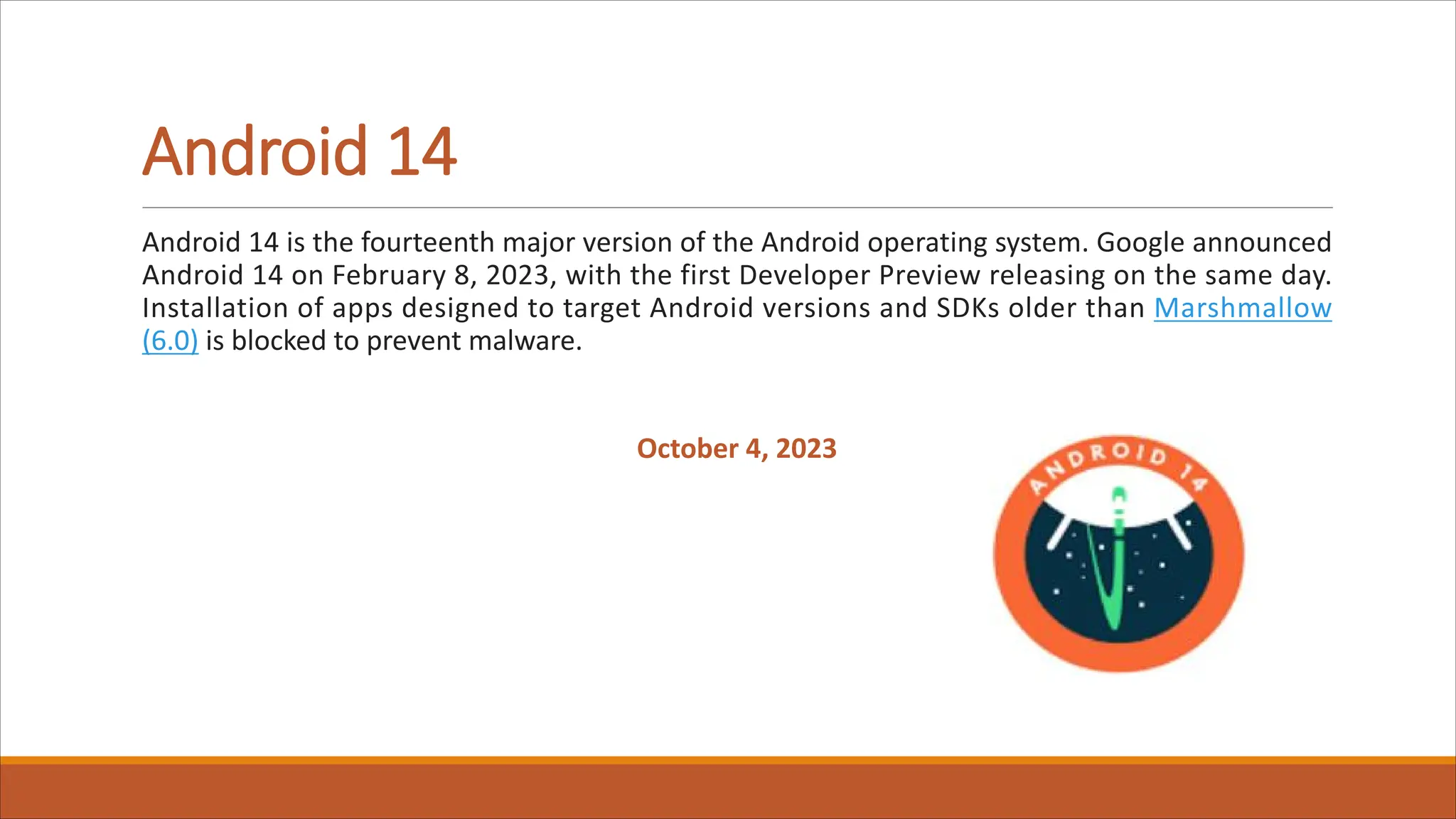 Android 14

Android 14 is the fourteenth major version of the Android operating system. Google announced Android 14 on February 8, 2023, with the first Developer Preview releasing on the same day. Installation of apps designed to target Android versions and SDKs older than Marshmallow (6.0) is blocked to prevent malware.

October 4, 2023

ANDROID 14